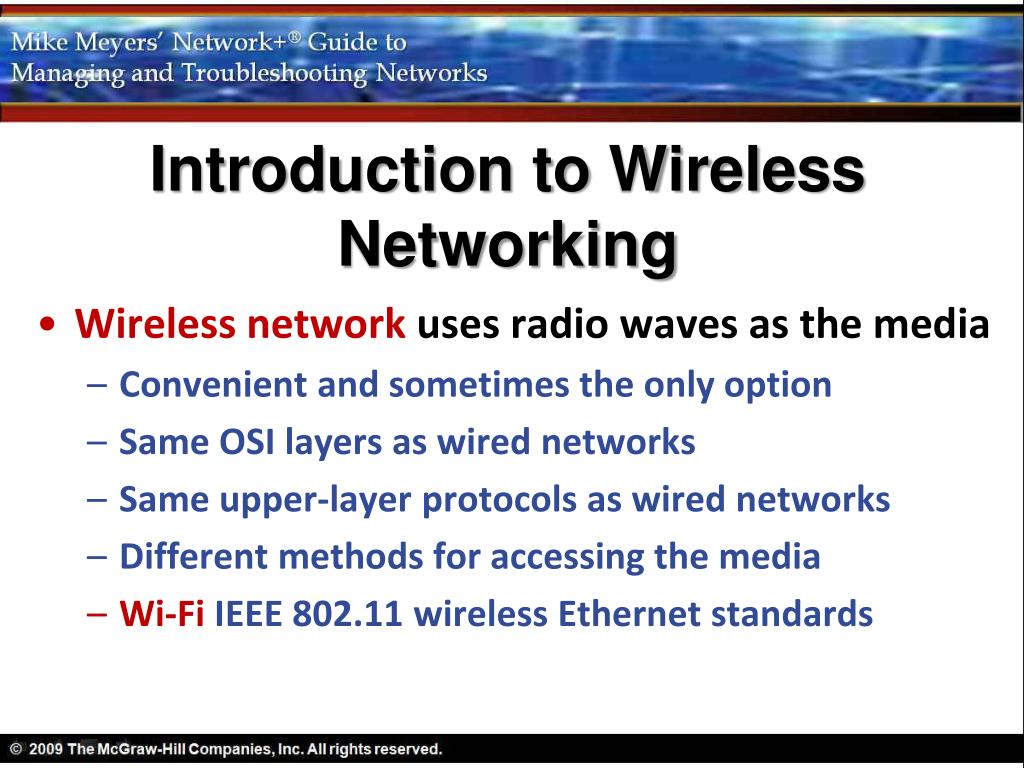 Mike Meyers' Network+® Guide to
Managing and Troubleshooting Networks

Introduction to Wireless Networking

• Wireless network uses radio waves as the media
– Convenient and sometimes the only option
– Same OSI layers as wired networks
– Same upper-layer protocols as wired networks
– Different methods for accessing the media
– Wi-Fi IEEE 802.11 wireless Ethernet standards

© 2009 The McGraw-Hill Companies, Inc. All rights reserved.